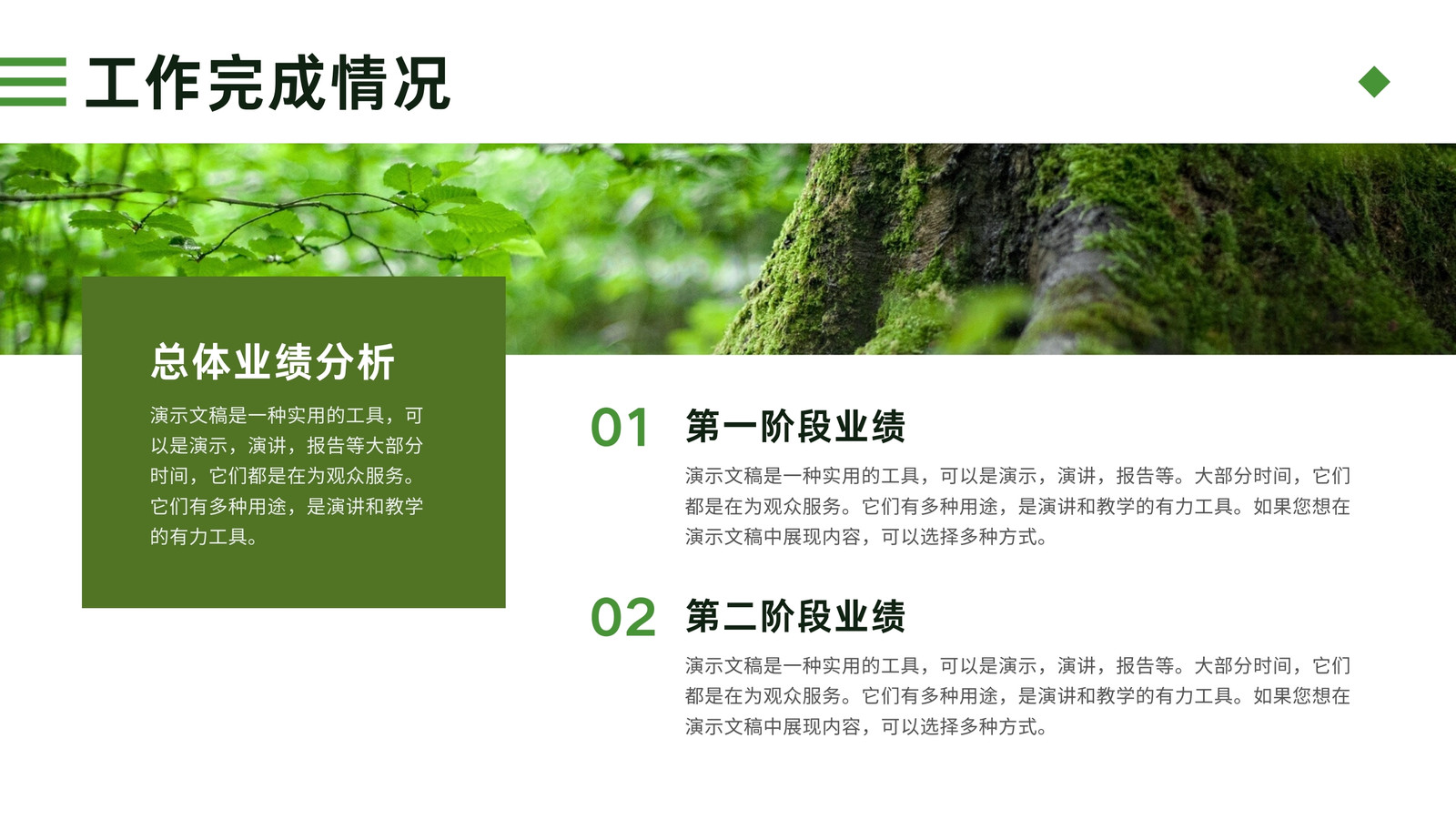 工作完成情况

总体业绩分析

演示文稿是一种实用的工具，可以是演示，演讲，报告等大部分时间，它们都是在为观众服务。它们有多种用途，是演讲和教学的有力工具。

01 第一阶段业绩

演示文稿是一种实用的工具，可以是演示，演讲，报告等。大部分时间，它们都是在为观众服务。它们有多种用途，是演讲和教学的有力工具。如果您想在演示文稿中展现内容，可以选择多种方式。

02 第二阶段业绩

演示文稿是一种实用的工具，可以是演示，演讲，报告等。大部分时间，它们都是在为观众服务。它们有多种用途，是演讲和教学的有力工具。如果您想在演示文稿中展现内容，可以选择多种方式。